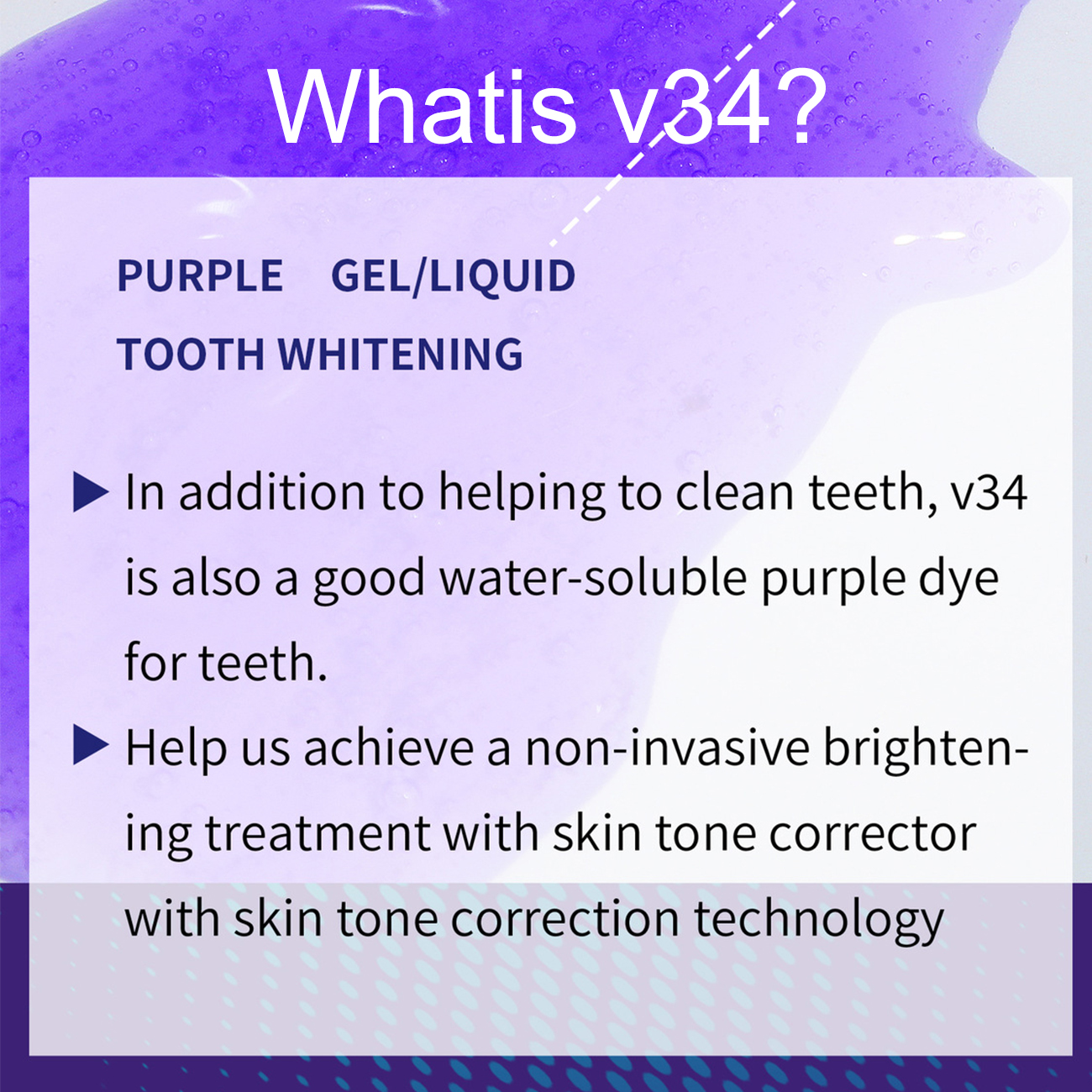 Whatis v34?

PURPLE GEL/LIQUID
TOOTH WHITENING

▶ In addition to helping to clean teeth, v34 is also a good water-soluble purple dye for teeth.

▶ Help us achieve a non-invasive brightening treatment with skin tone corrector with skin tone correction technology